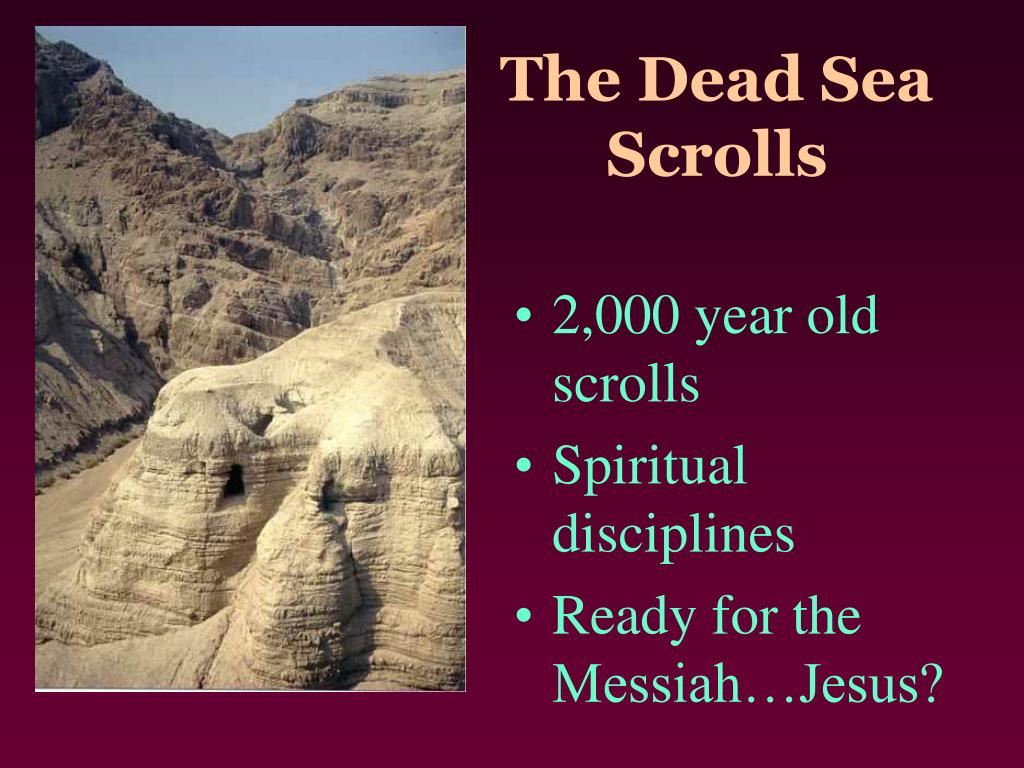 The Dead Sea Scrolls

• 2,000 year old scrolls
• Spiritual disciplines
• Ready for the Messiah…Jesus?